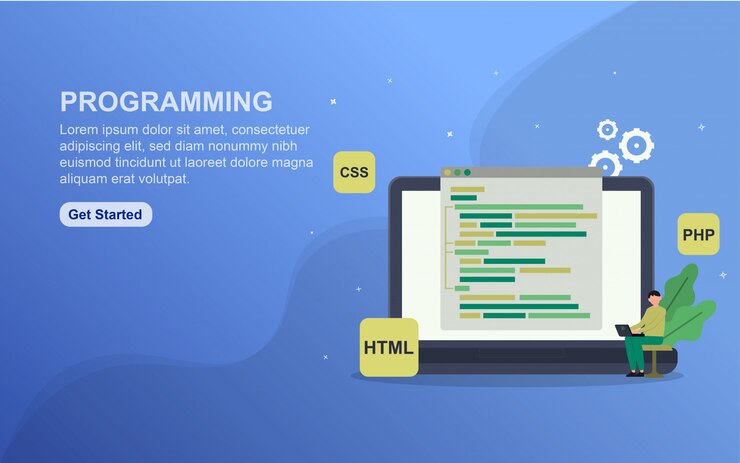 PROGRAMMING

Lorem ipsum dolor sit amet, consectetuer adipiscing elit, sed diam nonummy nibh euismod tincidunt ut laoreet dolore magna aliquam erat volutpat.

Get Started

CSS

PHP

HTML